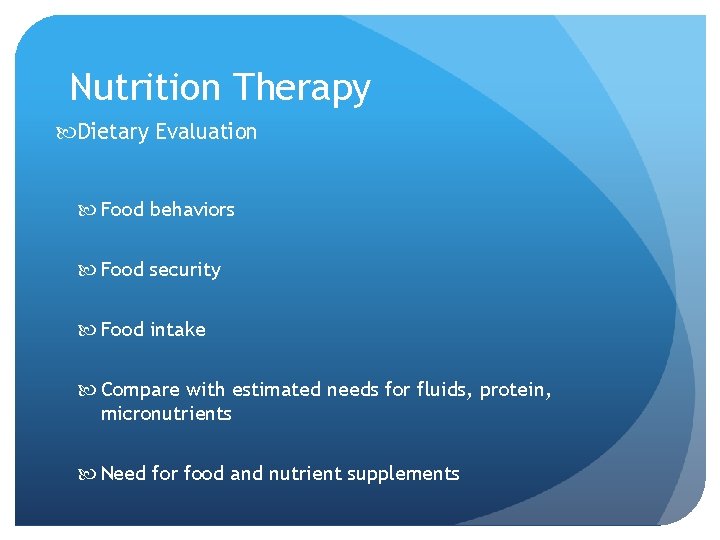 Nutrition Therapy

Dietary Evaluation

Food behaviors

Food security

Food intake

Compare with estimated needs for fluids, protein, micronutrients

Need for food and nutrient supplements